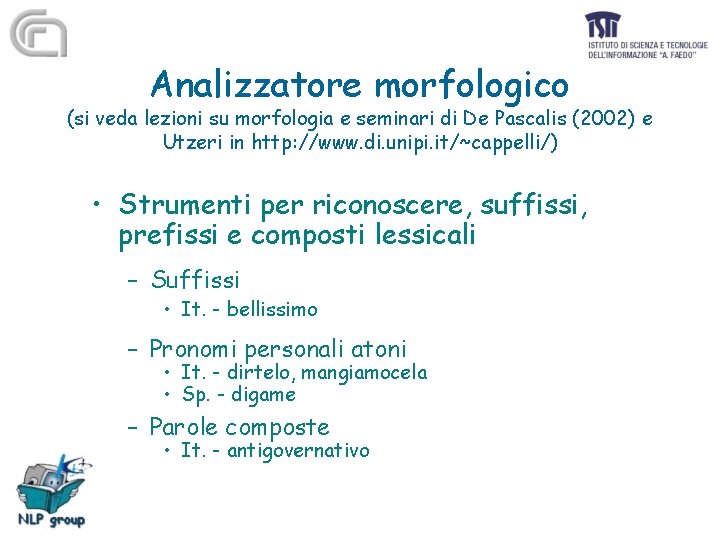 ISTI
ISTITUTO DI SCIENZA E TECNOLOGIE DELL'INFORMAZIONE "A. FAEDO"

Analizzatore morfologico
(si veda lezioni su morfologia e seminari di De Pascalis (2002) e Utzeri in http://www.di.unipi.it/~cappelli/)

• Strumenti per riconoscere, suffissi, prefissi e composti lessicali
– Suffissi
• It. - bellissimo
– Pronomi personali atoni
• It. - dirtelo, mangiamocela
• Sp. - digame
– Parole composte
• It. - antigovernativo

NLP group